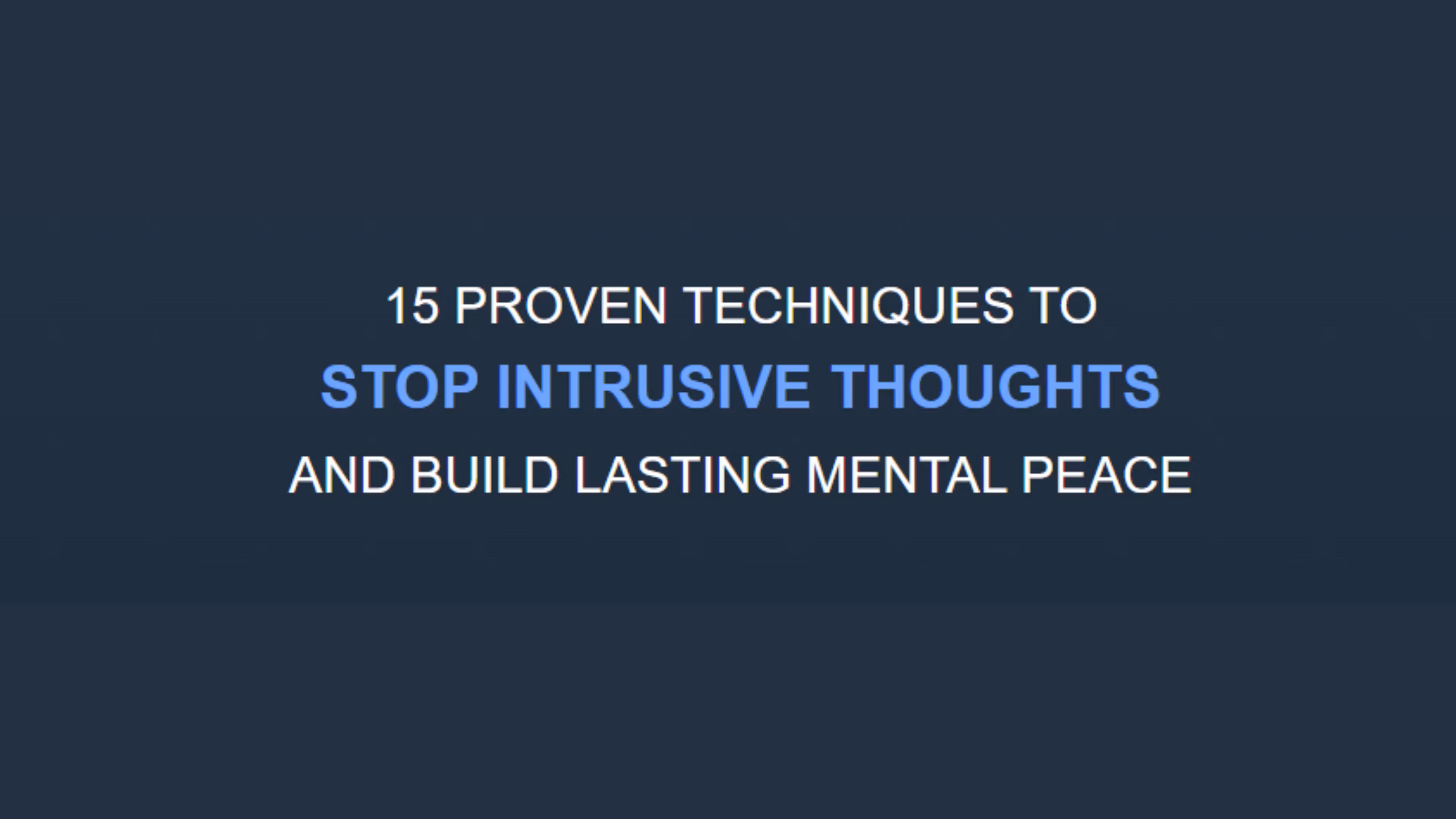 15 PROVEN TECHNIQUES TO
STOP INTRUSIVE THOUGHTS
AND BUILD LASTING MENTAL PEACE